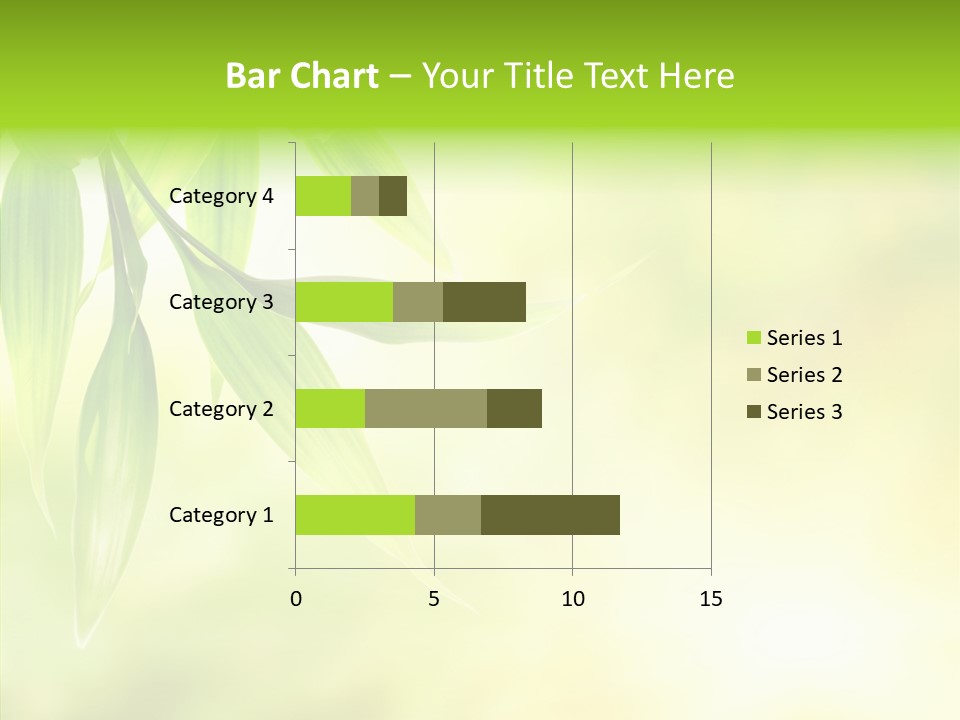 Bar Chart – Your Title Text Here

Category 4
Category 3
Category 2
Category 1

0
5
10
15

Series 1
Series 2
Series 3